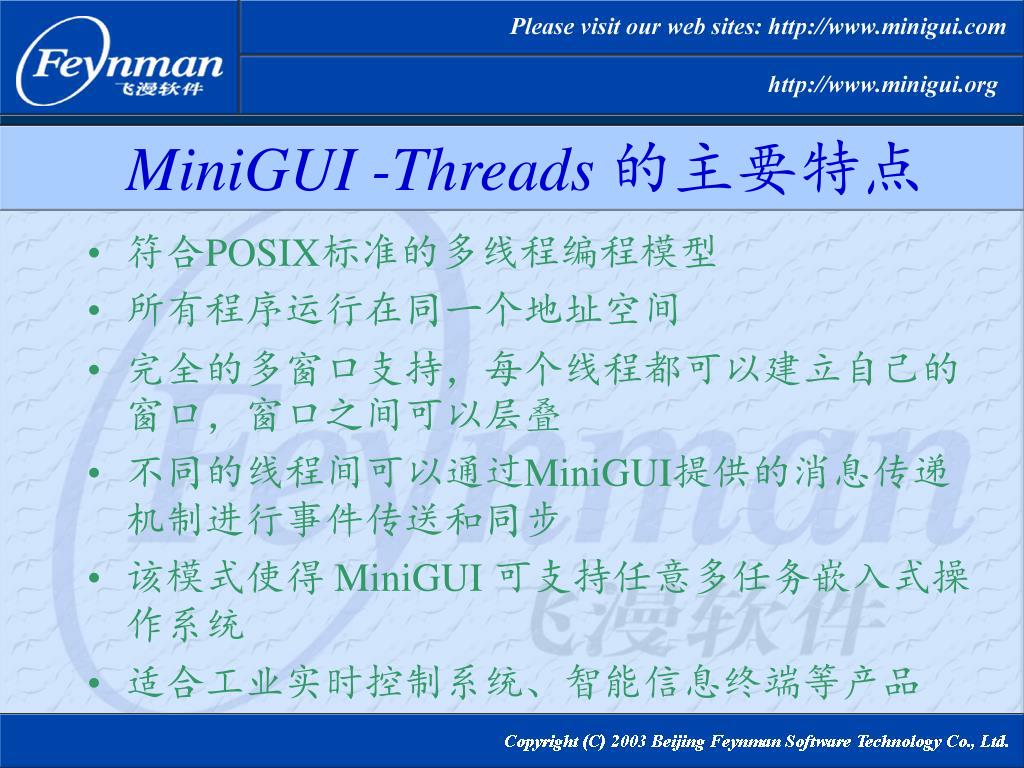 Feynman
飞漫软件

Please visit our web sites: http://www.minigui.com

http://www.minigui.org

MiniGUI -Threads 的主要特点

• 符合POSIX标准的多线程编程模型
• 所有程序运行在同一个地址空间
• 完全的多窗口支持，每个线程都可以建立自己的窗口，窗口之间可以层叠
• 不同的线程间可以通过MiniGUI提供的消息传递机制进行事件传送和同步
• 该模式使得 MiniGUI 可支持任意多任务嵌入式操作系统
• 适合工业实时控制系统、智能信息终端等产品

Copyright (C) 2003 Beijing Feynman Software Technology Co., Ltd.